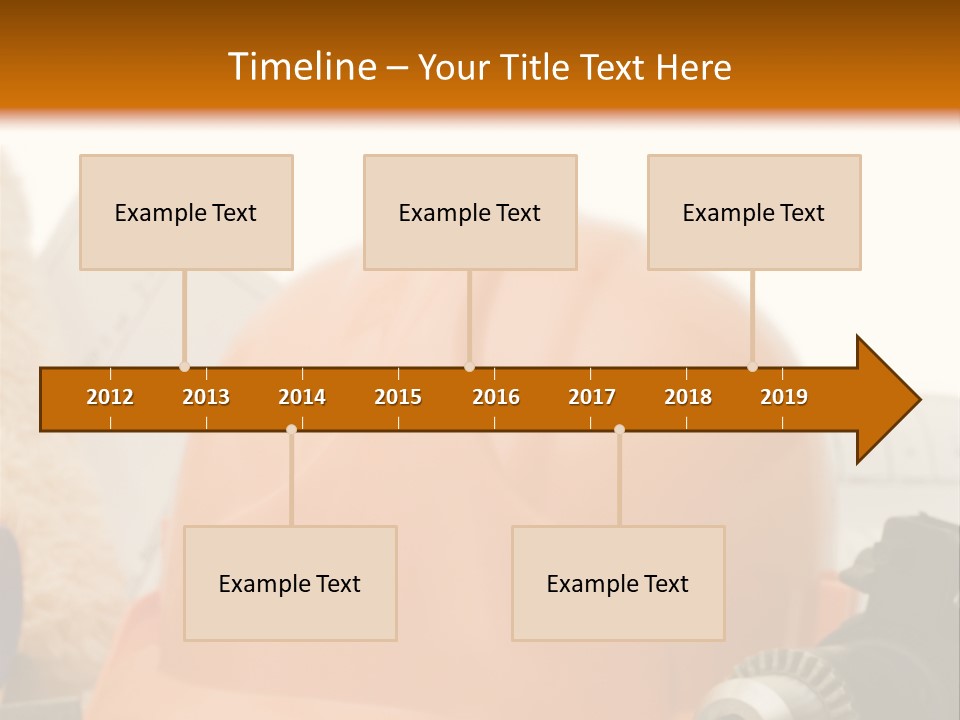 Timeline – Your Title Text Here

Example Text

Example Text

Example Text

2012 2013 2014 2015 2016 2017 2018 2019

Example Text

Example Text